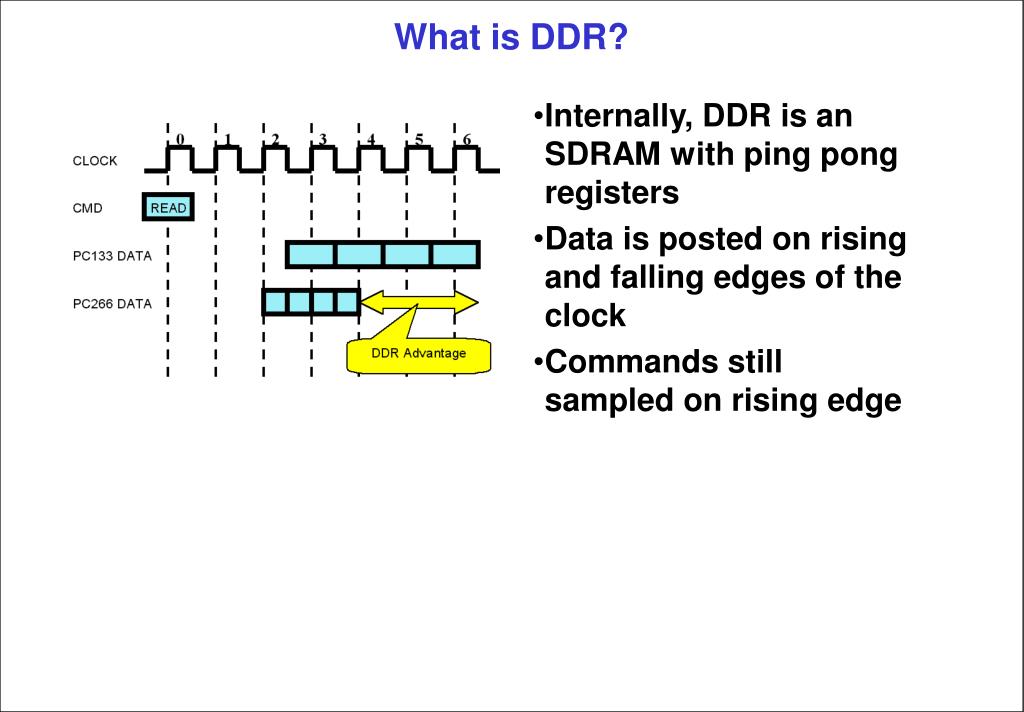 What is DDR?

0 1 2 3 4 5 6

CLOCK

CMD READ

PC133 DATA

PC266 DATA

DDR Advantage

•Internally, DDR is an SDRAM with ping pong registers

•Data is posted on rising and falling edges of the clock

•Commands still sampled on rising edge